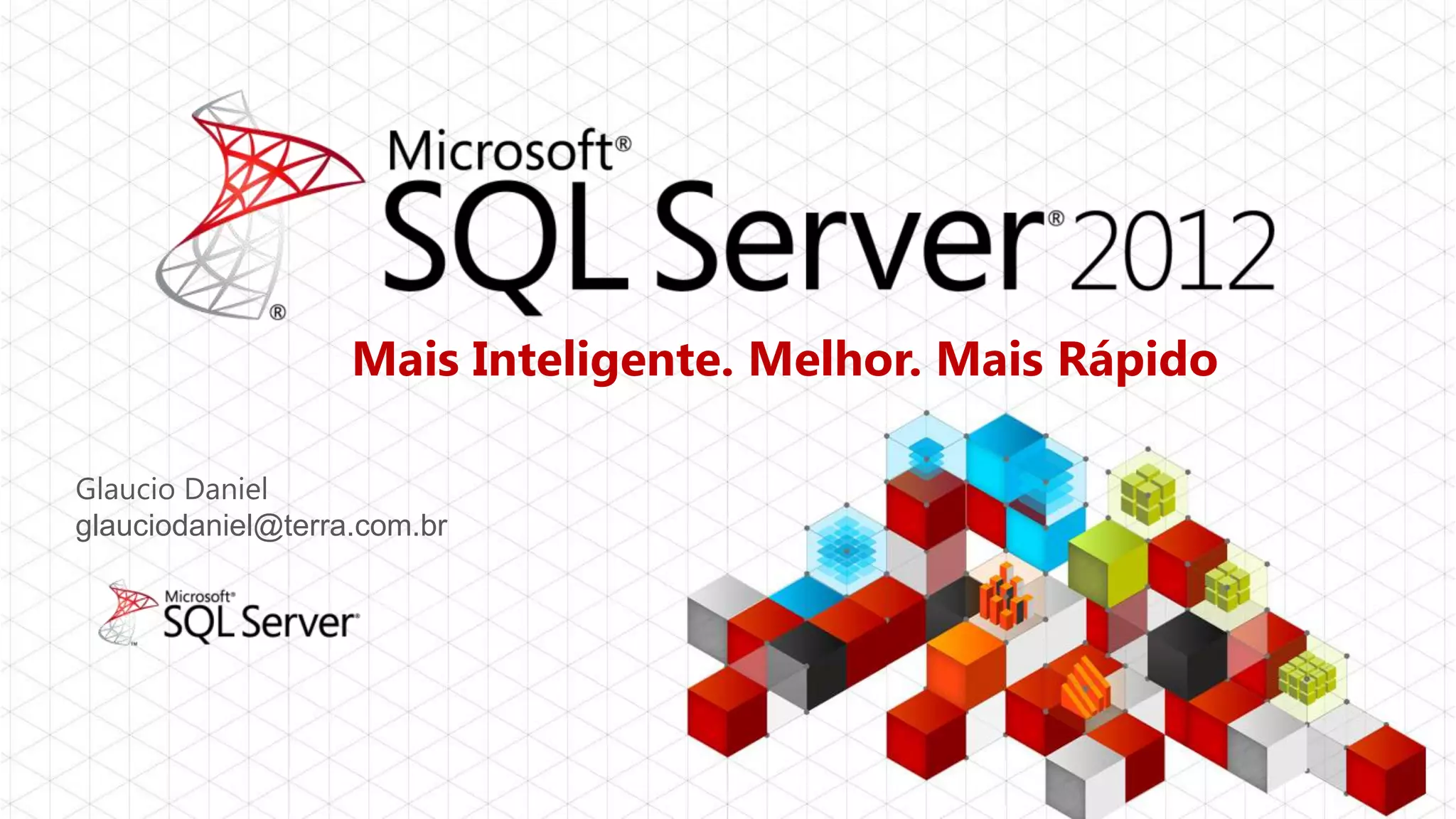 Microsoft®
SQL Server® 2012

Mais Inteligente. Melhor. Mais Rápido

Glaucio Daniel
glauciodaniel@terra.com.br

Microsoft®
SQL Server®